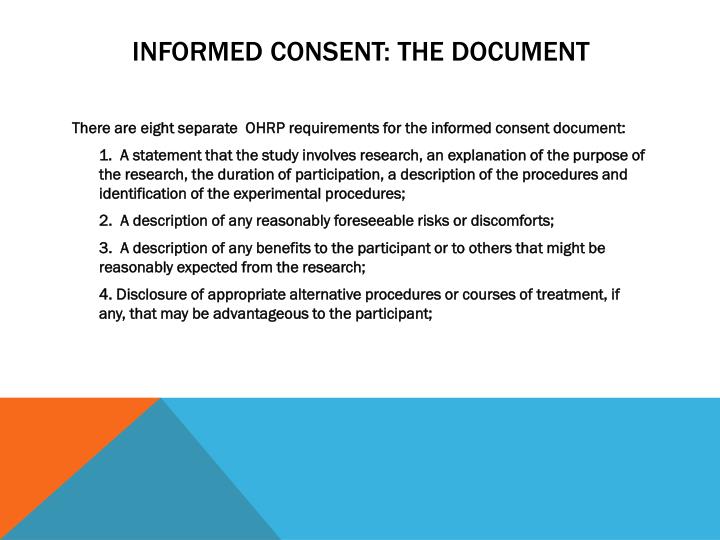 INFORMED CONSENT: THE DOCUMENT

There are eight separate OHRP requirements for the informed consent document:

1. A statement that the study involves research, an explanation of the purpose of the research, the duration of participation, a description of the procedures and identification of the experimental procedures;

2. A description of any reasonably foreseeable risks or discomforts;

3. A description of any benefits to the participant or to others that might be reasonably expected from the research;

4. Disclosure of appropriate alternative procedures or courses of treatment, if any, that may be advantageous to the participant;